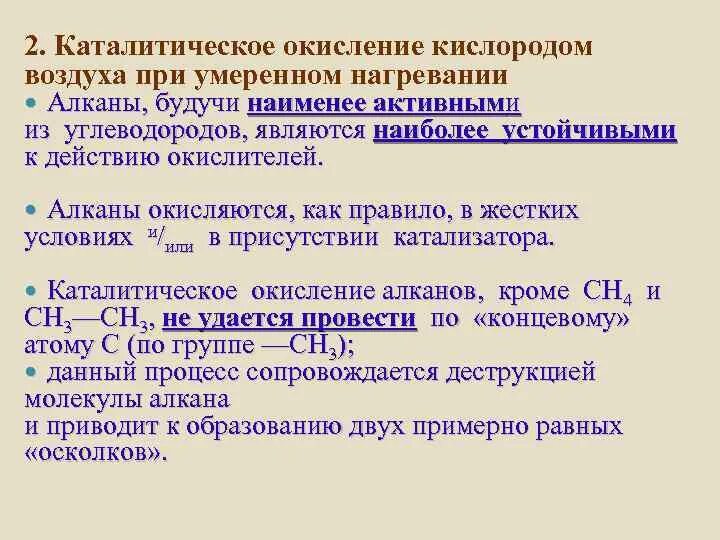 2. Каталитическое окисление кислородом воздуха при умеренном нагревании

• Алканы, будучи наименее активнымии из углеводородов, являются наиболее устойчивыми к действию окислителей.

• Алканы окисляются, как правило, в жестких условиях и/или в присутствии катализатора.

• Каталитическое окисление алканов, кроме $CH_4$ и $CH_3—CH_3$, не удается провести по «концевому» атому С (по группе $—CH_3$);
• данный процесс сопровождается деструкцией молекулы алкана и приводит к образованию двух примерно равных «осколков».